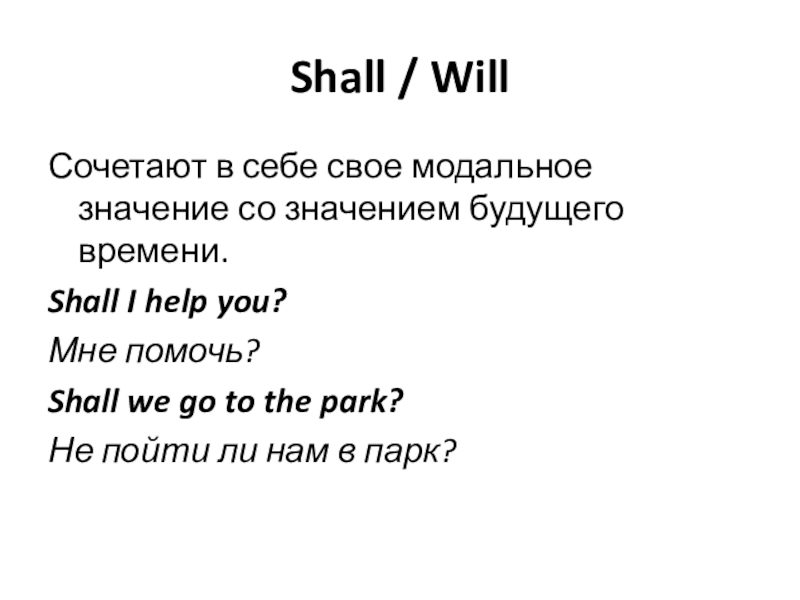 Shall / Will

Сочетают в себе свое модальное значение со значением будущего времени.

Shall I help you?

Мне помочь?

Shall we go to the park?

Не пойти ли нам в парк?